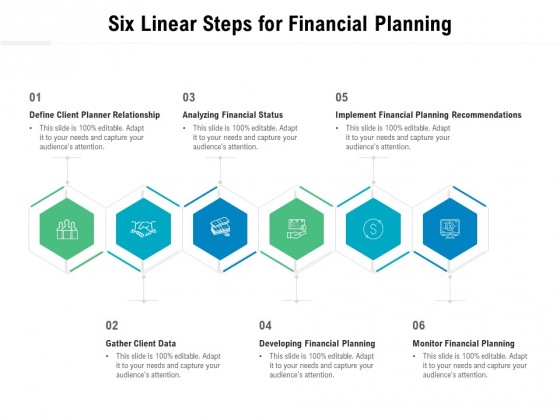 Six Linear Steps for Financial Planning

01

Define Client Planner Relationship

• This slide is 100% editable. Adapt it to your needs and capture your audience's attention.

03

Analyzing Financial Status

• This slide is 100% editable. Adapt it to your needs and capture your audience's attention.

05

Implement Financial Planning Recommendations

• This slide is 100% editable. Adapt it to your needs and capture your audience's attention.

02

Gather Client Data

• This slide is 100% editable. Adapt it to your needs and capture your audience's attention.

04

Developing Financial Planning

• This slide is 100% editable. Adapt it to your needs and capture your audience's attention.

06

Monitor Financial Planning

• This slide is 100% editable. Adapt it to your needs and capture your audience's attention.